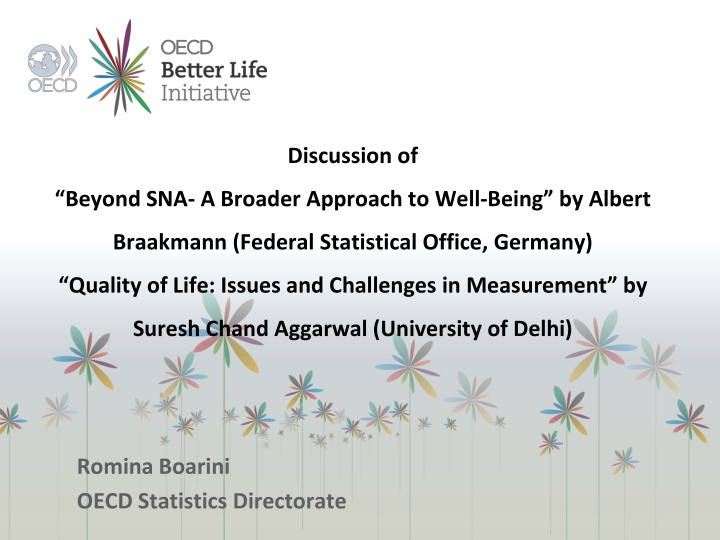 OECD

OECD Better Life Initiative

Discussion of

“Beyond SNA- A Broader Approach to Well-Being” by Albert Braakmann (Federal Statistical Office, Germany)

“Quality of Life: Issues and Challenges in Measurement” by Suresh Chand Aggarwal (University of Delhi)

Romina Boarini

OECD Statistics Directorate